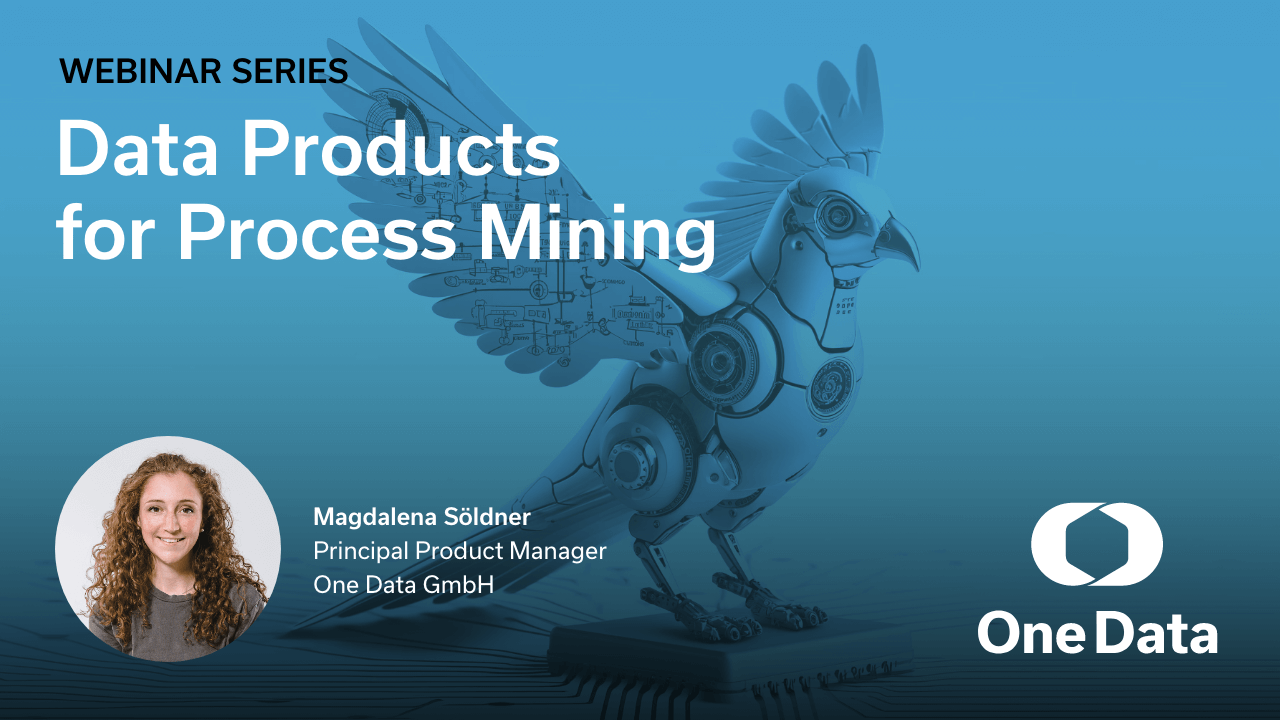 WEBINAR SERIES

Data Products for Process Mining

Magdalena Söldner
Principal Product Manager
One Data GmbH

One Data